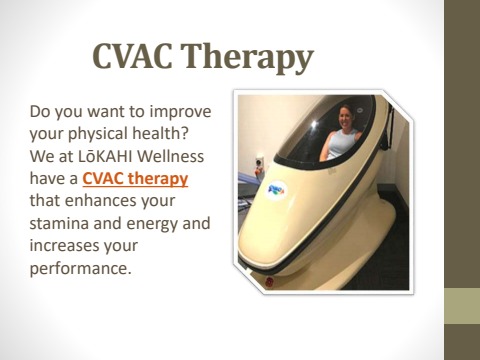 CVAC Therapy

Do you want to improve your physical health? We at LōKAHI Wellness have a CVAC therapy that enhances your stamina and energy and increases your performance.